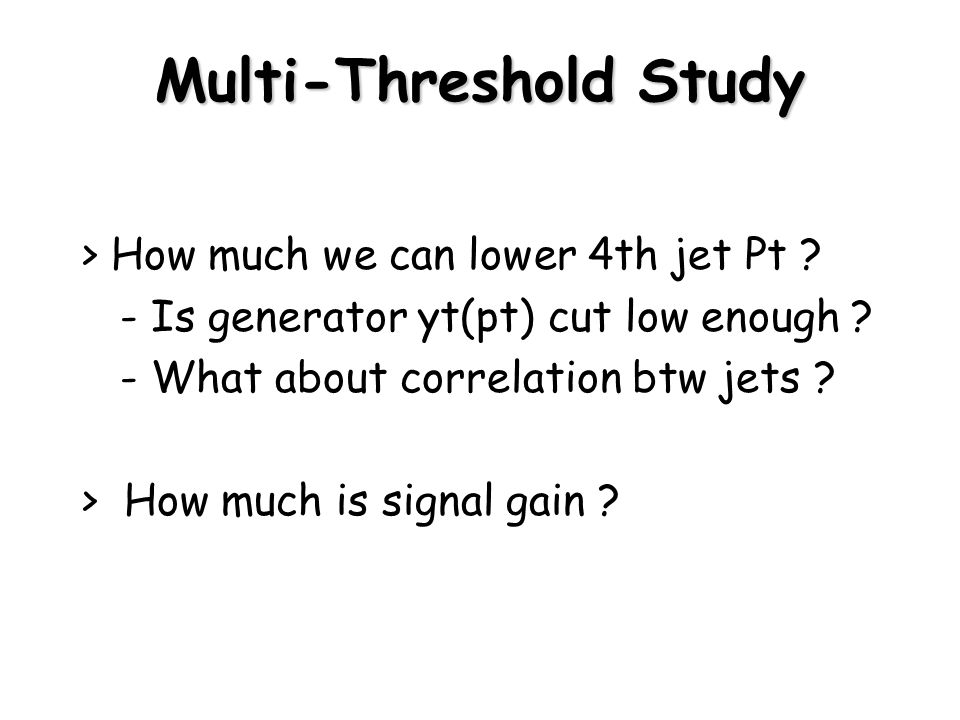 Multi-Threshold Study

> How much we can lower 4th jet Pt ?
- Is generator yt(pt) cut low enough ?
- What about correlation btw jets ?

> How much is signal gain ?